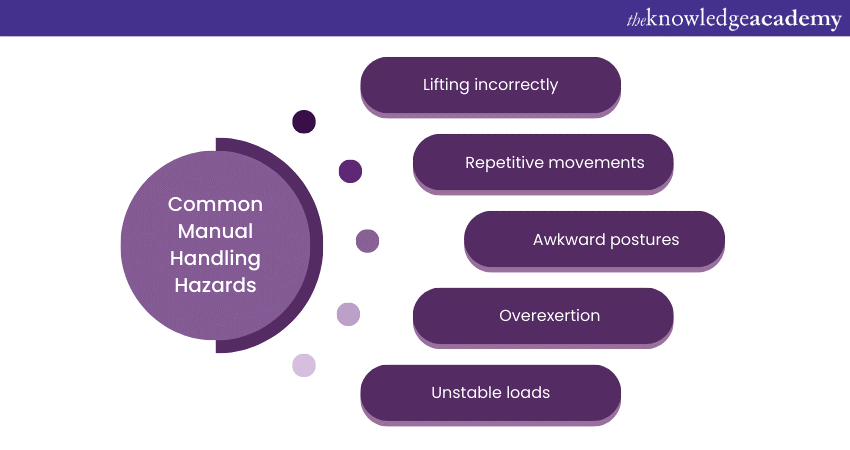 theknowledgeacademy

Common Manual Handling Hazards

Lifting incorrectly

Repetitive movements

Awkward postures

Overexertion

Unstable loads